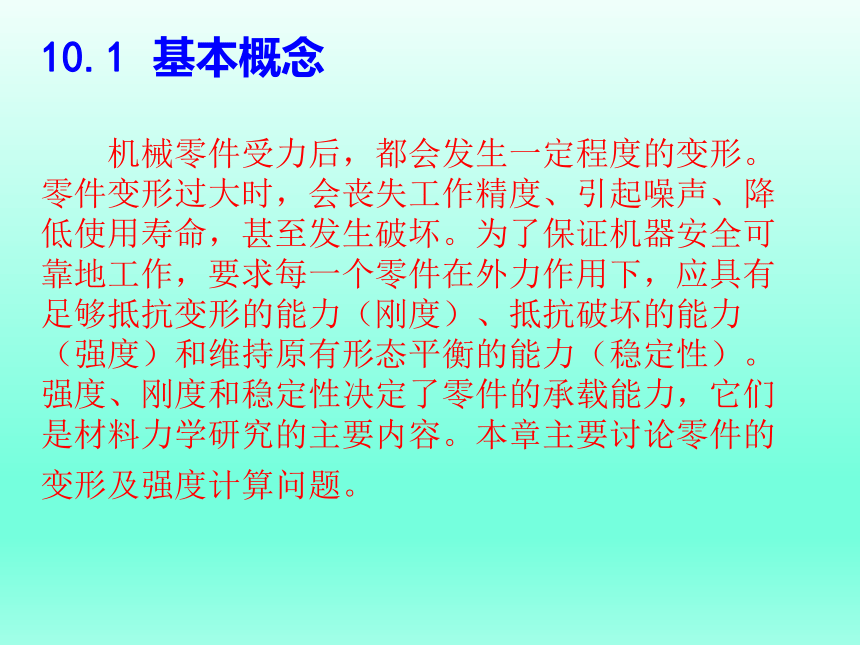 10.1 基本概念

机械零件受力后，都会发生一定程度的变形。零件变形过大时，会丧失工作精度、引起噪声、降低使用寿命，甚至发生破坏。为了保证机器安全可靠地工作，要求每一个零件在外力作用下，应具有足够抵抗变形的能力（刚度）、抵抗破坏的能力（强度）和维持原有形态平衡的能力（稳定性）。强度、刚度和稳定性决定了零件的承载能力，它们是材料力学研究的主要内容。本章主要讨论零件的变形及强度计算问题。